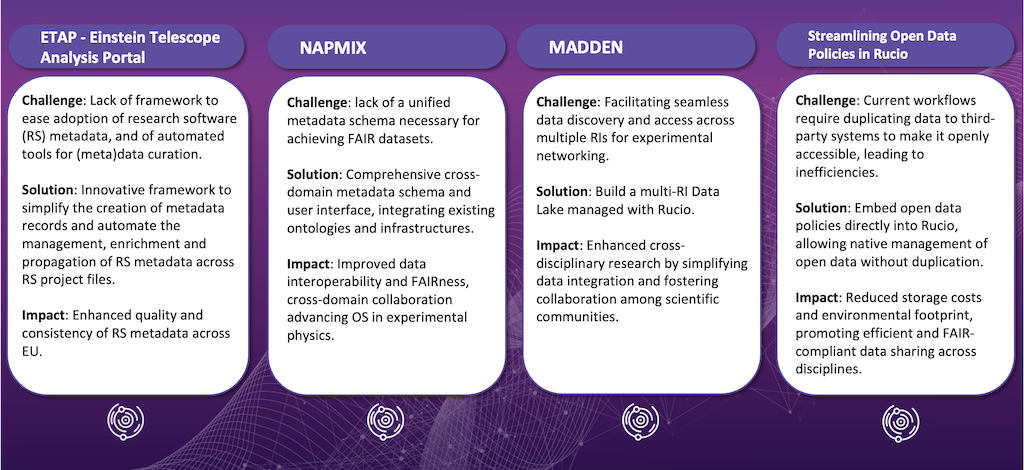 ETAP - Einstein Telescope Analysis Portal

Challenge: Lack of framework to ease adoption of research software (RS) metadata, and of automated tools for (meta)data curation.

Solution: Innovative framework to simplify the creation of metadata records and automate the management, enrichment and propagation of RS metadata across RS project files.

Impact: Enhanced quality and consistency of RS metadata across EU.

NAPMIX

Challenge: lack of a unified metadata schema necessary for achieving FAIR datasets.

Solution: Comprehensive cross-domain metadata schema and user interface, integrating existing ontologies and infrastructures.

Impact: Improved data interoperability and FAIRness, cross-domain collaboration advancing OS in experimental physics.

MADDEN

Challenge: Facilitating seamless data discovery and access across multiple RIs for experimental networking.

Solution: Build a multi-RI Data Lake managed with Rucio.

Impact: Enhanced cross-disciplinary research by simplifying data integration and fostering collaboration among scientific communities.

Streamlining Open Data Policies in Rucio

Challenge: Current workflows require duplicating data to third-party systems to make it openly accessible, leading to inefficiencies.

Solution: Embed open data policies directly into Rucio, allowing native management of open data without duplication.

Impact: Reduced storage costs and environmental footprint, promoting efficient and FAIR-compliant data sharing across disciplines.